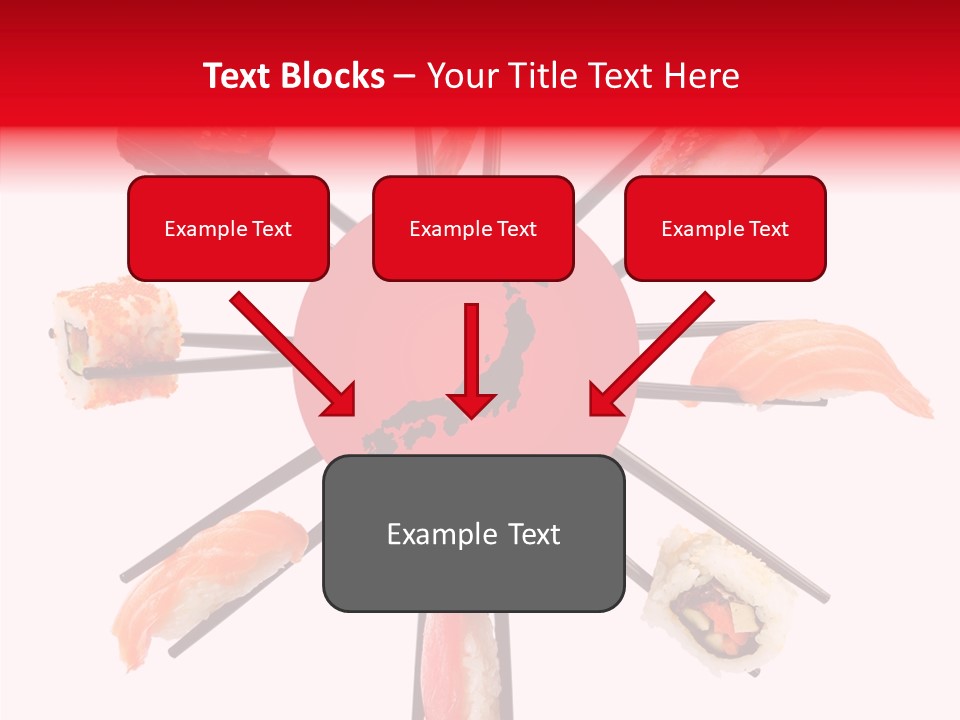 Text Blocks – Your Title Text Here

Example Text

Example Text

Example Text

Example Text